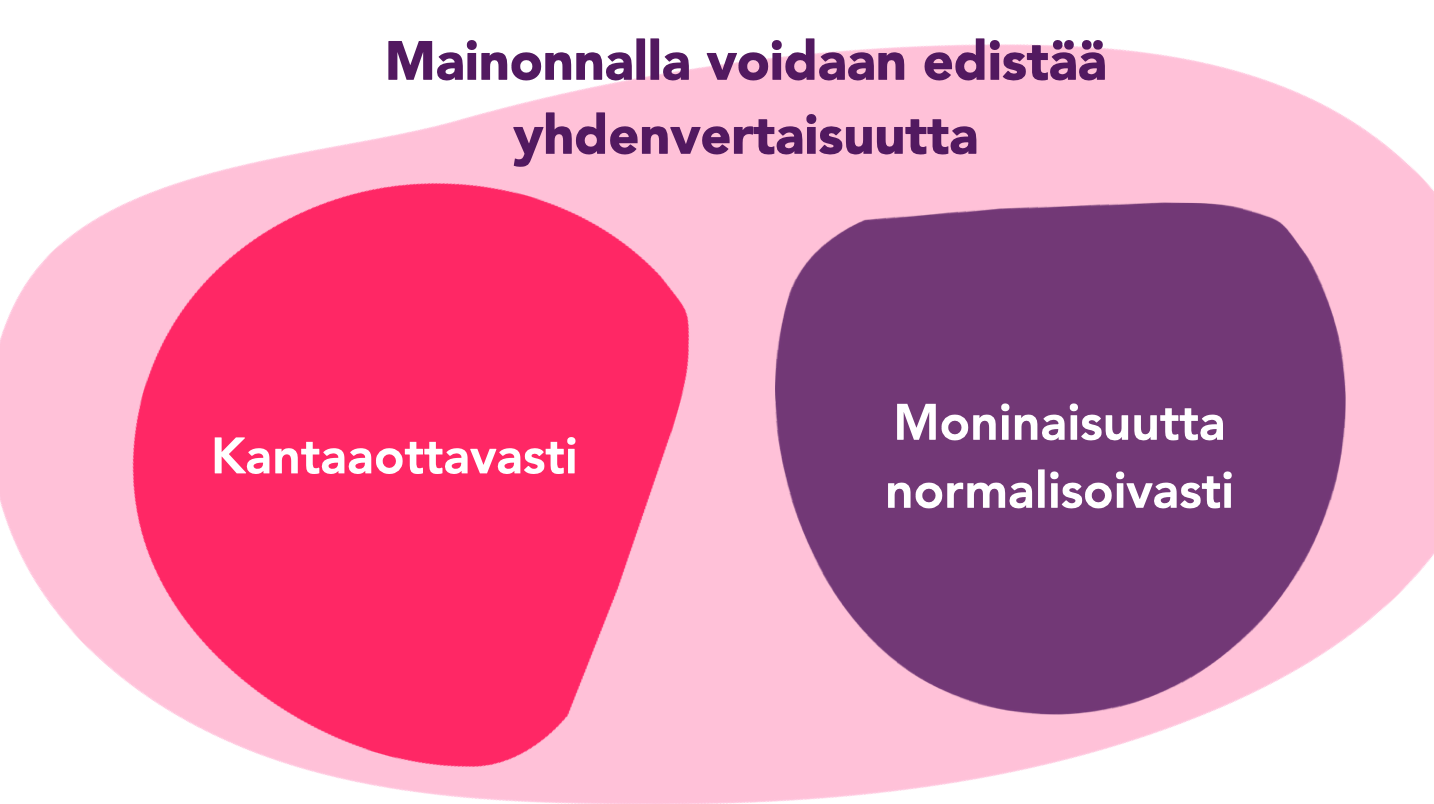 Mainonnalla voidaan edistää yhdenvertaisuutta

Kantaaottavasti

Moninaisuutta normalisoivasti